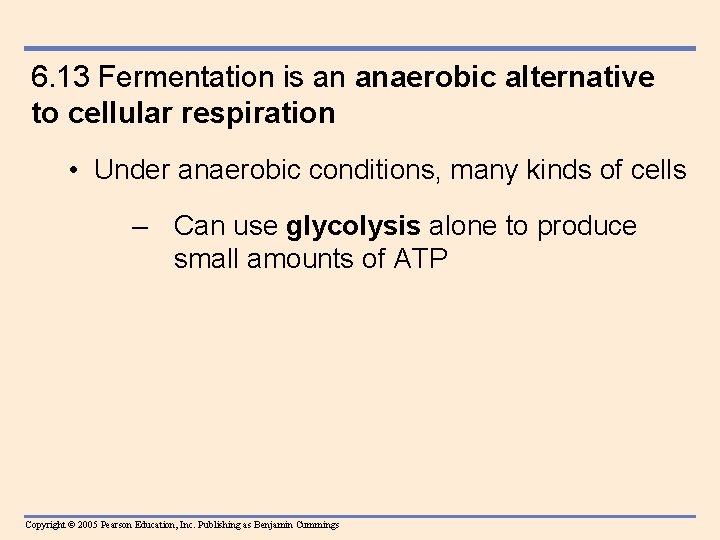 6.13 Fermentation is an anaerobic alternative to cellular respiration

• Under anaerobic conditions, many kinds of cells

– Can use glycolysis alone to produce small amounts of ATP

Copyright © 2005 Pearson Education, Inc. Publishing as Benjamin Cummings